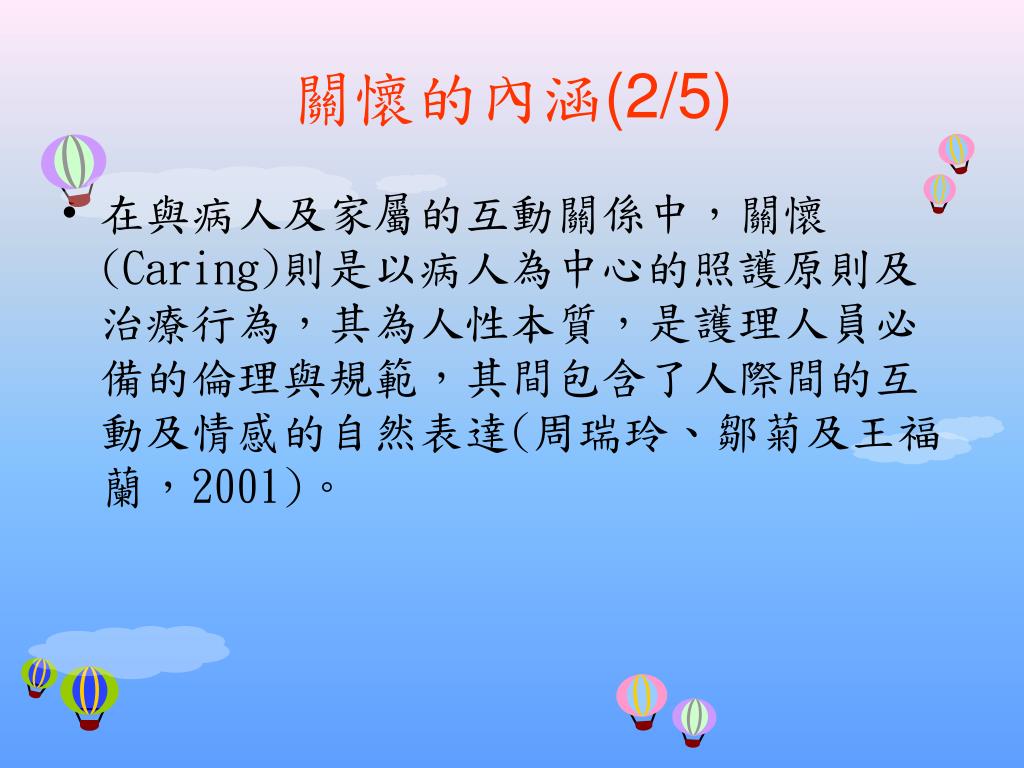 關懷的內涵(2/5)

• 在與病人及家屬的互動關係中，關懷(Caring)則是以病人為中心的照護原則及治療行為，其為人性本質，是護理人員必備的倫理與規範，其間包含了人際間的互動及情感的自然表達(周瑞玲、鄒菊及王福蘭，2001)。